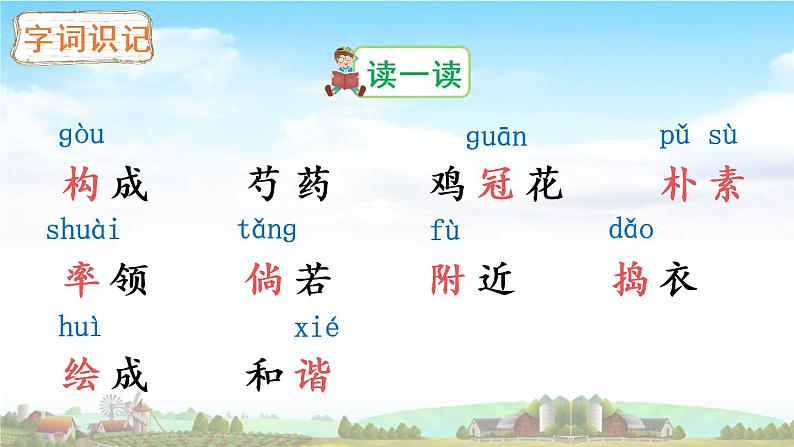 字词识记

读一读

gòu
构成

芍药

guān
鸡冠花

pǔ sù
朴素

shuài
率领

tǎng
倘若

fù
附近

dǎo
捣衣

huì
绘成

xié
和谐